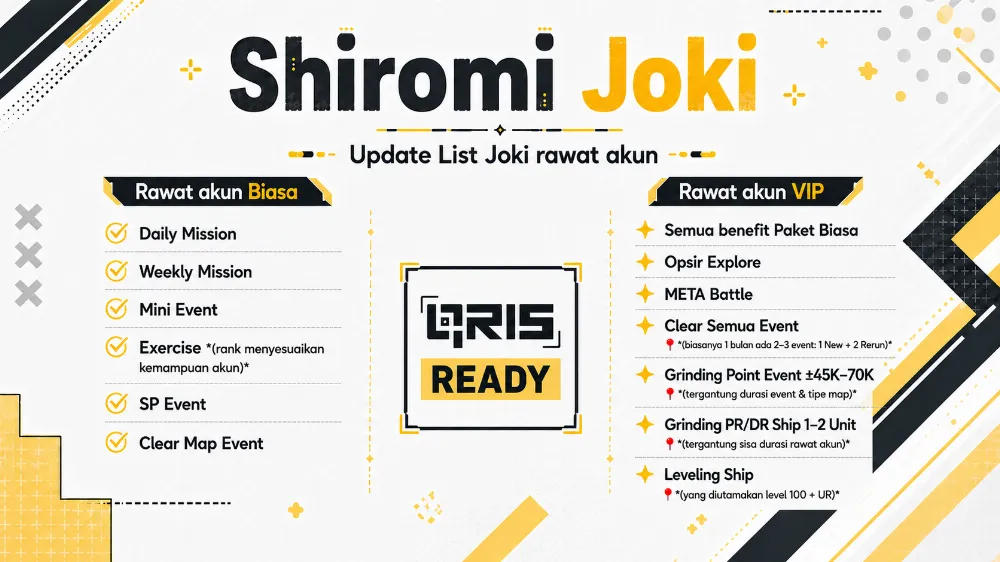 Shiromi Joki

Update List Joki rawat akun

Rawat akun Biasa

Daily Mission

Weekly Mission

Mini Event

Exercise *(rank menyesuaikan kemampuan akun)*

SP Event

Clear Map Event

QRIS

READY

Rawat akun VIP

Semua benefit Paket Biasa

Opsir Explore

META Battle

Clear Semua Event
*(biasanya 1 bulan ada 2–3 event: 1 New + 2 Rerun)*

Grinding Point Event ±45K–70K
*(tergantung durasi event & tipe map)*

Grinding PR/DR Ship 1–2 Unit
*(tergantung sisa durasi rawat akun)*

Leveling Ship
*(yang diutamakan level 100 + UR)*